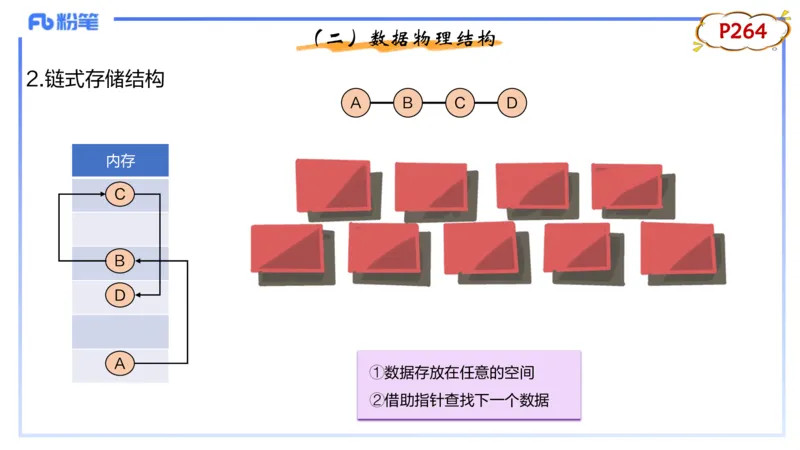 Fb 粉笔

（二）数据物理结构

P264

2.链式存储结构

A B C D

内存

C

B

D

A

①数据存放在任意的空间

②借助指针查找下一个数据